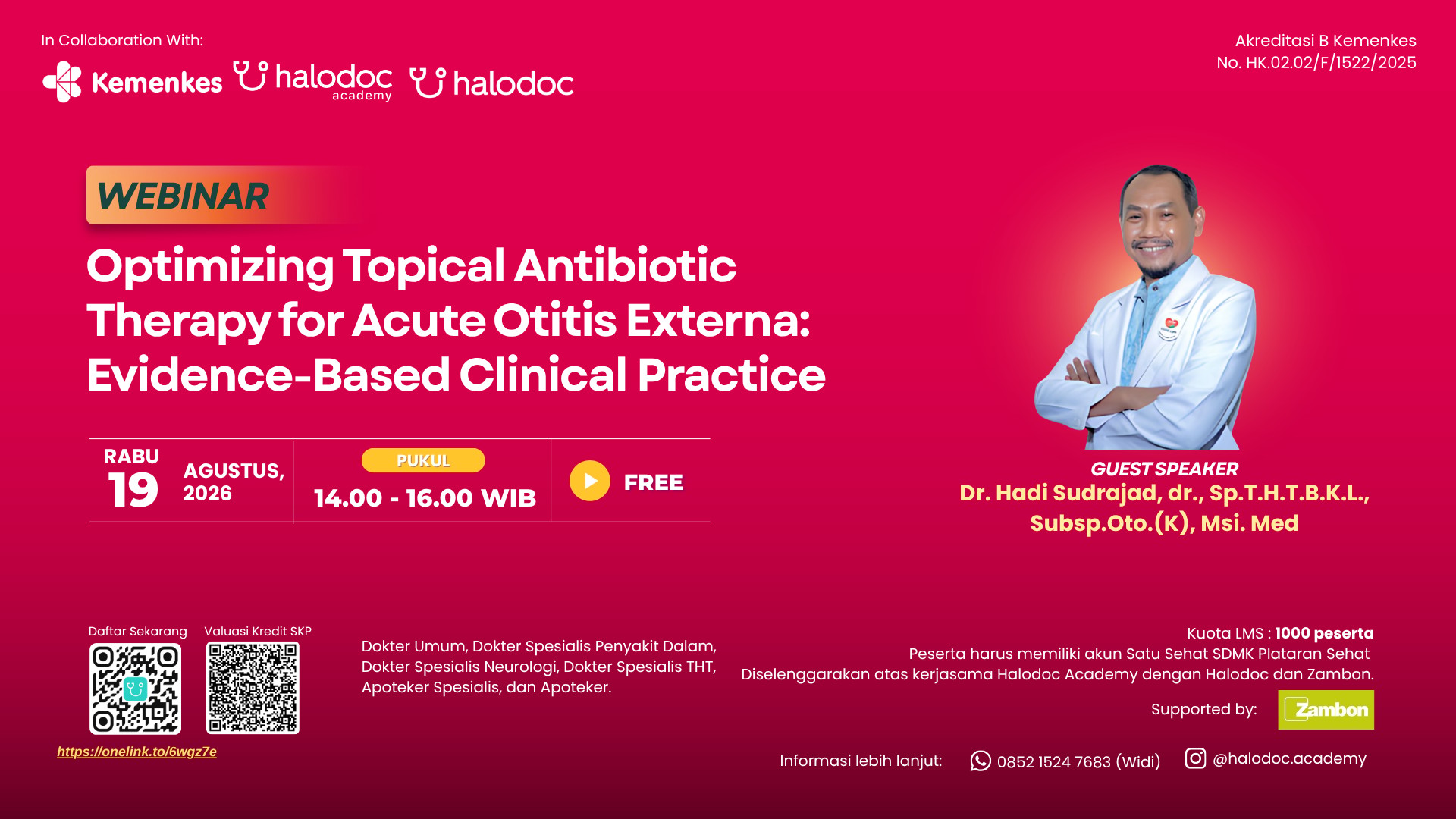 In Collaboration With:

Kemenkes halodoc academy halodoc

Akreditasi B Kemenkes
No. HK.02.02/F/1522/2025

WEBINAR

Optimizing Topical Antibiotic Therapy for Acute Otitis Externa: Evidence-Based Clinical Practice

RABU 19 AGUSTUS, 2026

PUKUL
14.00 - 16.00 WIB

FREE

GUEST SPEAKER
Dr. Hadi Sudrajad, dr., Sp.T.H.T.B.K.L., Subsp.Oto.(K), Msi. Med

Daftar Sekarang

Valuasi Kredit SKP

https://onelink.to/6wgz7e

Dokter Umum, Dokter Spesialis Penyakit Dalam, Dokter Spesialis Neurologi, Dokter Spesialis THT, Apoteker Spesialis, dan Apoteker.

Kuota LMS : 1000 peserta
Peserta harus memiliki akun Satu Sehat SDMK Plataran Sehat
Diselenggarakan atas kerjasama Halodoc Academy dengan Halodoc dan Zambon.

Supported by: Zambon

Informasi lebih lanjut: 0852 1524 7683 (Widi) @halodoc.academy